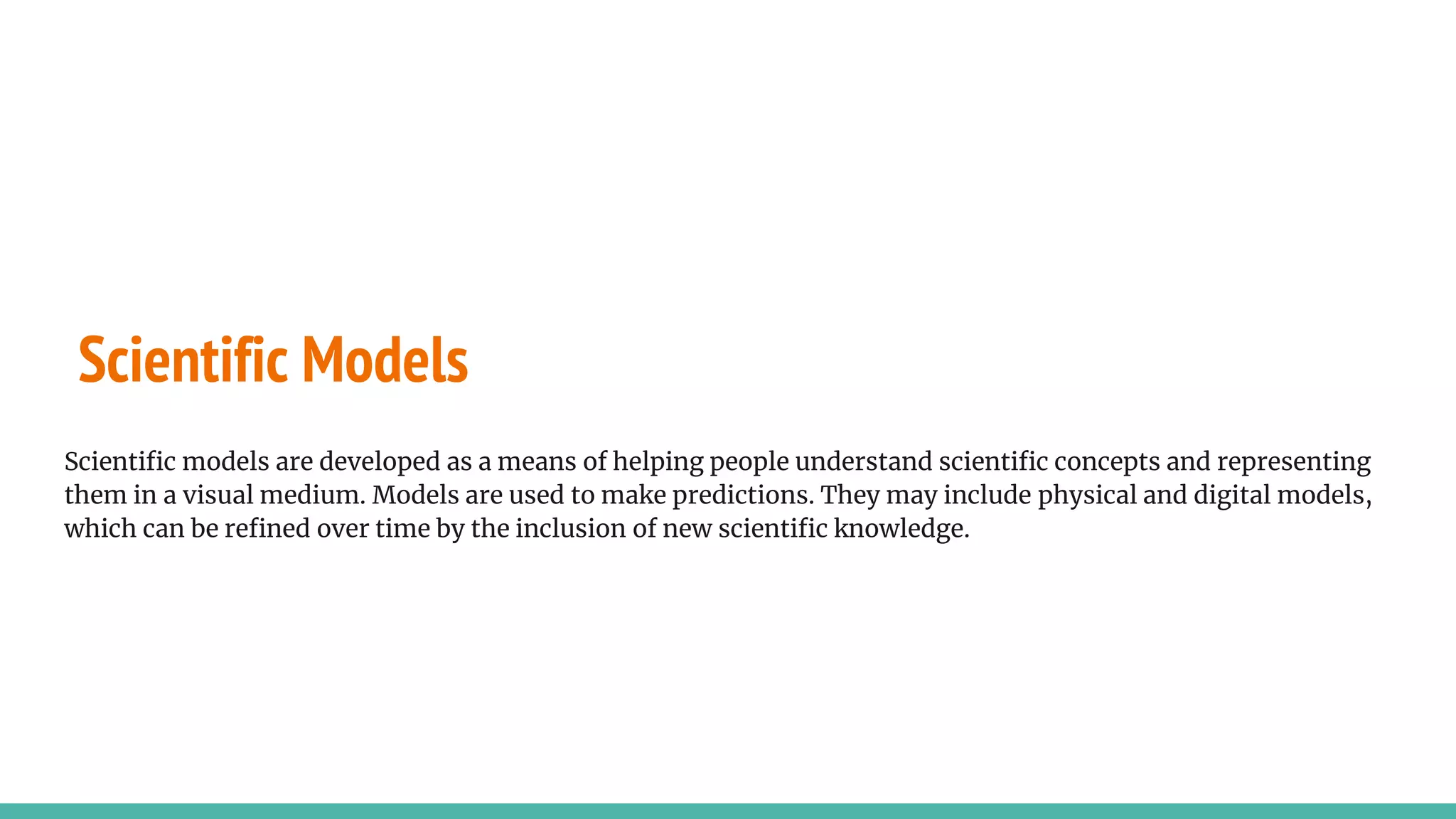 Scientific Models

Scientific models are developed as a means of helping people understand scientific concepts and representing them in a visual medium. Models are used to make predictions. They may include physical and digital models, which can be refined over time by the inclusion of new scientific knowledge.